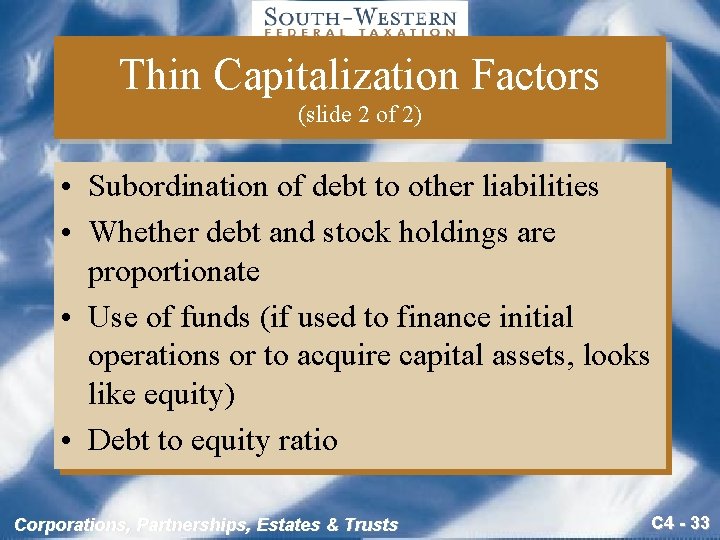 SOUTH-WESTERN
FEDERAL TAXATION

Thin Capitalization Factors
(slide 2 of 2)

• Subordination of debt to other liabilities
• Whether debt and stock holdings are proportionate
• Use of funds (if used to finance initial operations or to acquire capital assets, looks like equity)
• Debt to equity ratio

Corporations, Partnerships, Estates & Trusts

C4 - 33